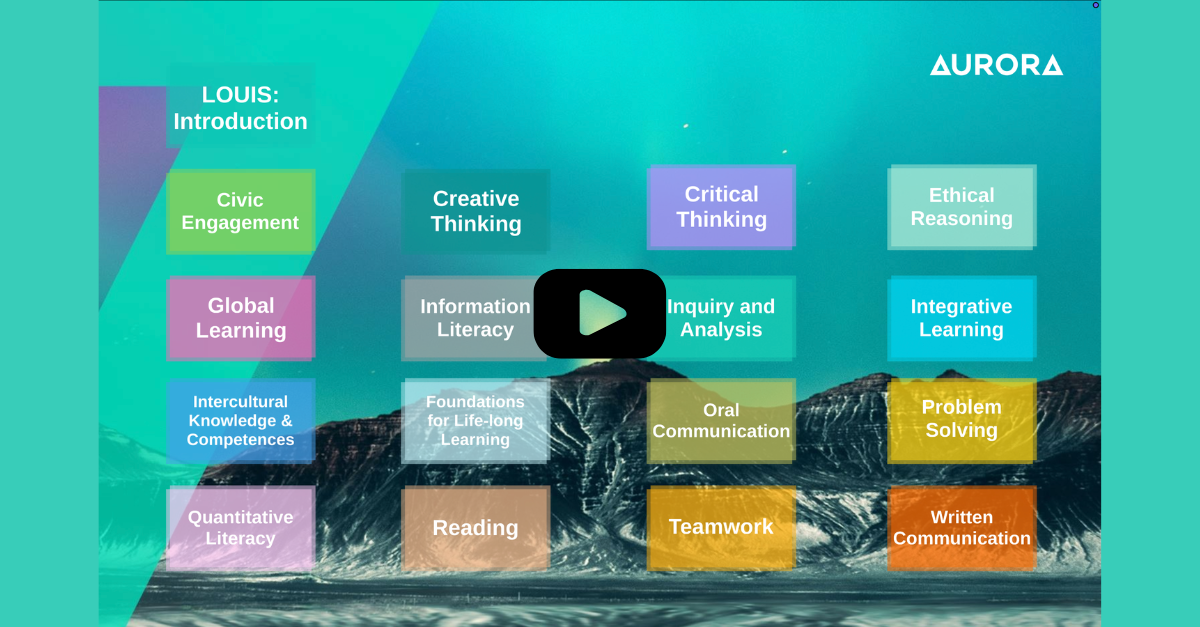 AURORA

LOUIS: Introduction

Civic Engagement

Creative Thinking

Critical Thinking

Ethical Reasoning

Global Learning

Information Literacy

Inquiry and Analysis

Integrative Learning

Intercultural Knowledge & Competences

Foundations for Life-long Learning

Oral Communication

Problem Solving

Quantitative Literacy

Reading

Teamwork

Written Communication